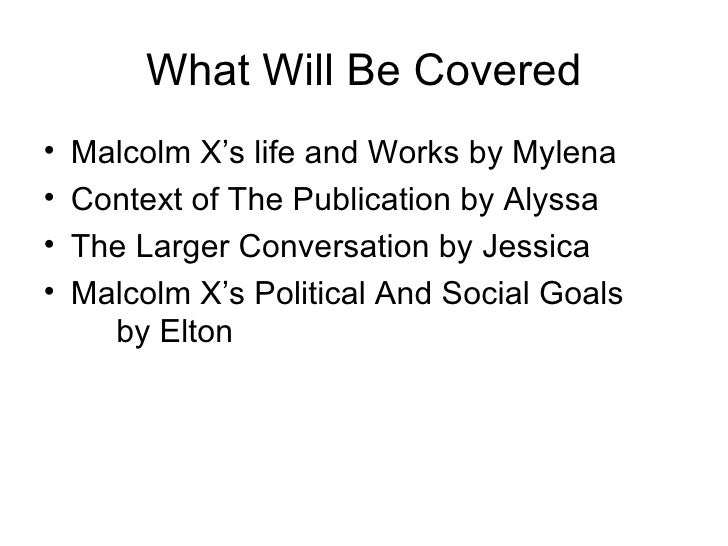 What Will Be Covered

• Malcolm X’s life and Works by Mylena
• Context of The Publication by Alyssa
• The Larger Conversation by Jessica
• Malcolm X’s Political And Social Goals by Elton